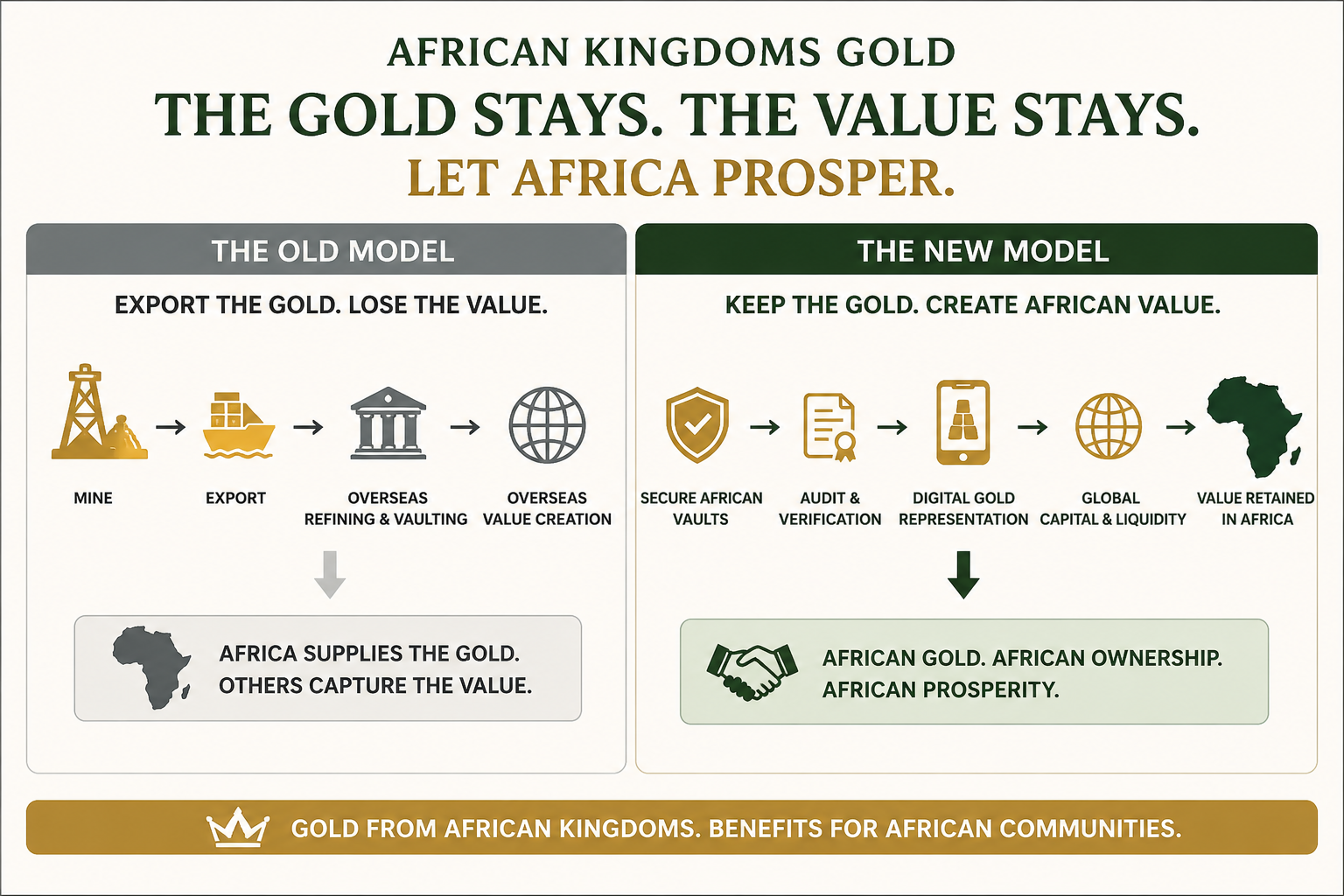 AFRICAN KINGDOMS GOLD

THE GOLD STAYS. THE VALUE STAYS.

LET AFRICA PROSPER.

THE OLD MODEL

EXPORT THE GOLD. LOSE THE VALUE.

MINE → EXPORT → OVERSEAS REFINING & VAULTING → OVERSEAS VALUE CREATION

AFRICA SUPPLIES THE GOLD. OTHERS CAPTURE THE VALUE.

THE NEW MODEL

KEEP THE GOLD. CREATE AFRICAN VALUE.

SECURE AFRICAN VAULTS → AUDIT & VERIFICATION → DIGITAL GOLD REPRESENTATION → GLOBAL CAPITAL & LIQUIDITY → VALUE RETAINED IN AFRICA

AFRICAN GOLD. AFRICAN OWNERSHIP. AFRICAN PROSPERITY.

GOLD FROM AFRICAN KINGDOMS. BENEFITS FOR AFRICAN COMMUNITIES.